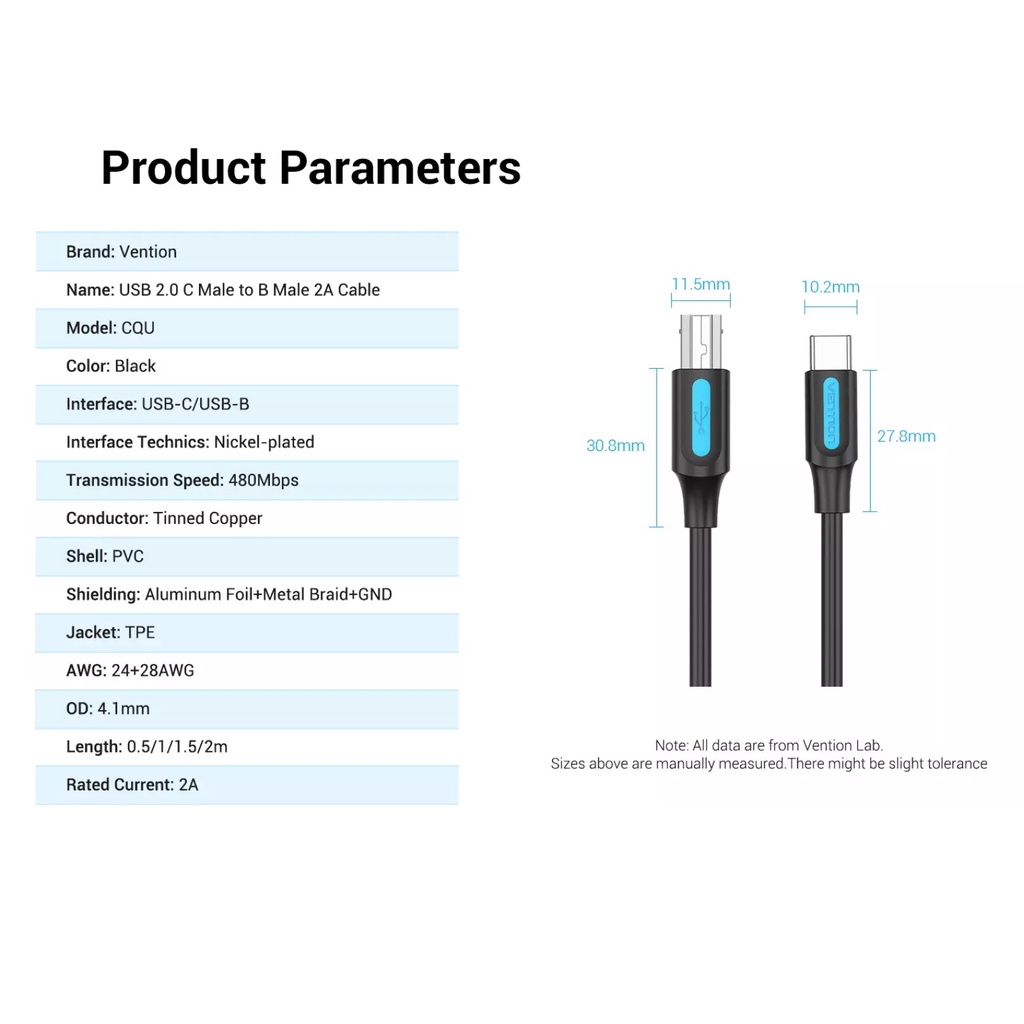 Product Parameters

Brand: Vention

Name: USB 2.0 C Male to B Male 2A Cable

Model: CQU

Color: Black

Interface: USB-C/USB-B

Interface Technics: Nickel-plated

Transmission Speed: 480Mbps

Conductor: Tinned Copper

Shell: PVC

Shielding: Aluminum Foil+Metal Braid+GND

Jacket: TPE

AWG: 24+28AWG

OD: 4.1mm

Length: 0.5/1/1.5/2m

Rated Current: 2A

11.5mm

10.2mm

30.8mm

27.8mm

VENTION

Note: All data are from Vention Lab.
Sizes above are manually measured.There might be slight tolerance